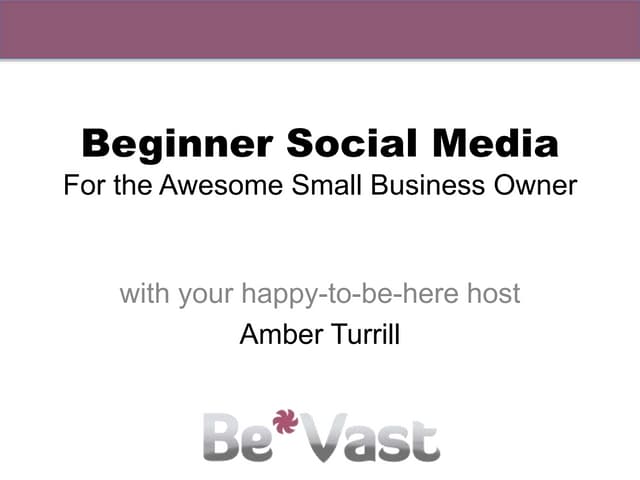 Beginner Social Media

For the Awesome Small Business Owner

with your happy-to-be-here host

Amber Turrill

Be Vast